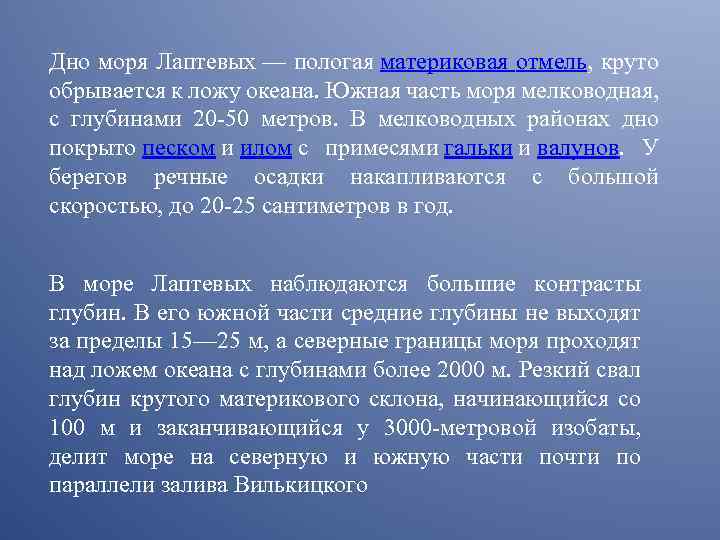 Дно моря Лаптевых — пологая материковая отмель, круто обрывается к ложу океана. Южная часть моря мелководная, с глубинами 20-50 метров. В мелководных районах дно покрыто песком и илом с примесями гальки и валунов. У берегов речные осадки накапливаются с большой скоростью, до 20-25 сантиметров в год.

В море Лаптевых наблюдаются большие контрасты глубин. В его южной части средние глубины не выходят за пределы 15—25 м, а северные границы моря проходят над ложем океана с глубинами более 2000 м. Резкий свал глубин крутого материкового склона, начинающийся со 100 м и заканчивающийся у 3000-метровой изобаты, делит море на северную и южную части почти по параллели залива Вилькицкого